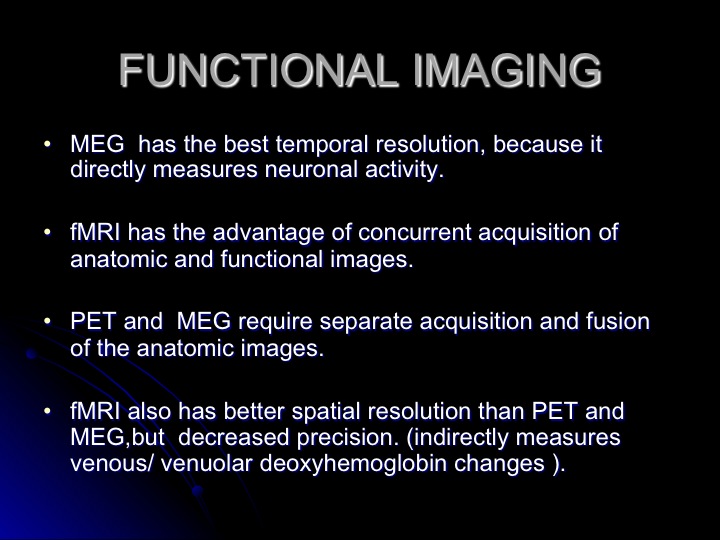 FUNCTIONAL IMAGING

• MEG has the best temporal resolution, because it directly measures neuronal activity.

• fMRI has the advantage of concurrent acquisition of anatomic and functional images.

• PET and MEG require separate acquisition and fusion of the anatomic images.

• fMRI also has better spatial resolution than PET and MEG,but decreased precision. (indirectly measures venous/ venuolar deoxyhemoglobin changes ).